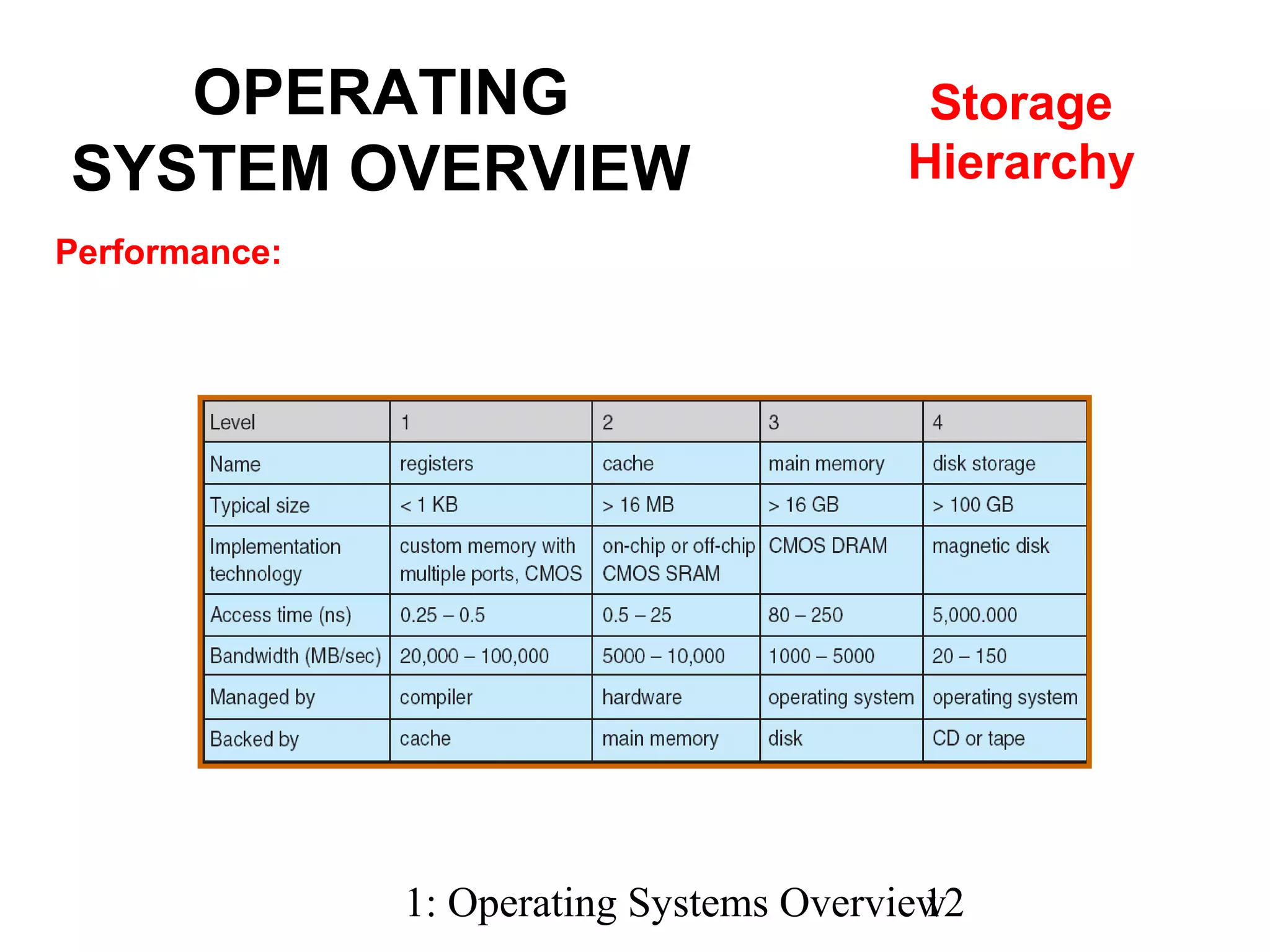 OPERATING SYSTEM OVERVIEW

Storage Hierarchy

Performance:

| Level | 1 | 2 | 3 | 4 |
|---|---|---|---|---|
| Name | registers | cache | main memory | disk storage |
| Typical size | < 1 KB | > 16 MB | > 16 GB | > 100 GB |
| Implementation technology | custom memory with multiple ports, CMOS | on-chip or off-chip CMOS SRAM | CMOS DRAM | magnetic disk |
| Access time (ns) | 0.25 – 0.5 | 0.5 – 25 | 80 – 250 | 5,000.000 |
| Bandwidth (MB/sec) | 20,000 – 100,000 | 5000 – 10,000 | 1000 – 5000 | 20 – 150 |
| Managed by | compiler | hardware | operating system | operating system |
| Backed by | cache | main memory | disk | CD or tape |

1: Operating Systems Overview 12